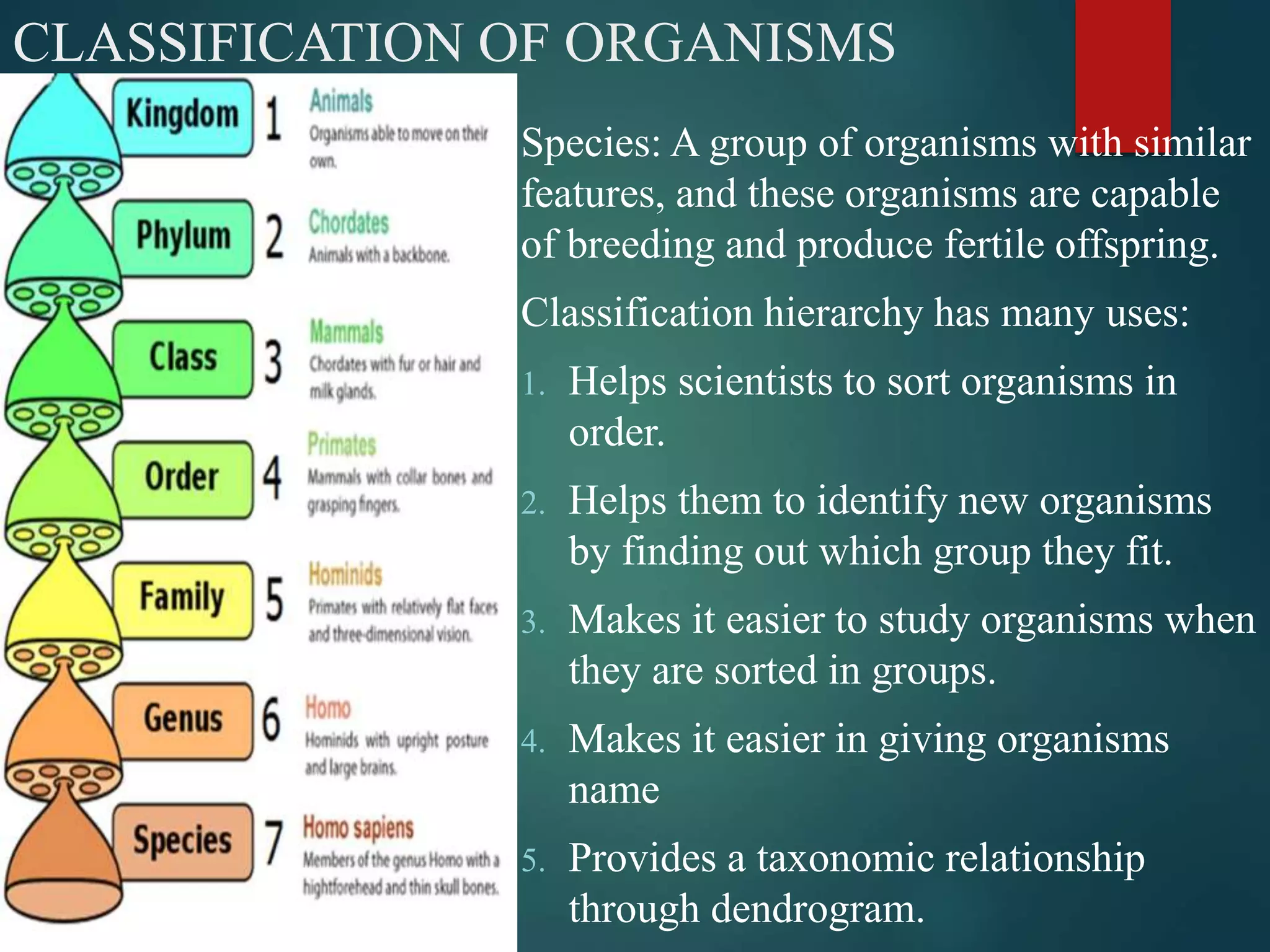 CLASSIFICATION OF ORGANISMS

Kingdom 1 Animals
Organisms able to move on their own.

Phylum 2 Chordates
Animals with a backbone.

Class 3 Mammals
Chordates with fur or hair and milk glands.

Order 4 Primates
Mammals with collar bones and grasping fingers.

Family 5 Hominids
Primates with relatively flat faces and three-dimensional vision.

Genus 6 Homo
Hominids with upright posture and large brains.

Species 7 Homo sapiens
Members of the genus Homo with a hightforehead and thin skull bones.

Species: A group of organisms with similar features, and these organisms are capable of breeding and produce fertile offspring.

Classification hierarchy has many uses:

1. Helps scientists to sort organisms in order.
2. Helps them to identify new organisms by finding out which group they fit.
3. Makes it easier to study organisms when they are sorted in groups.
4. Makes it easier in giving organisms name
5. Provides a taxonomic relationship through dendrogram.